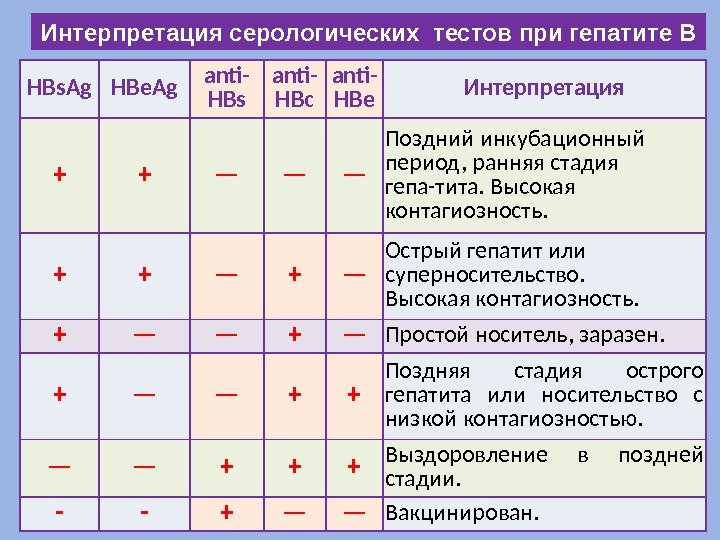 Интерпретация серологических тестов при гепатите В

| HBsAg | HBeAg | anti-HBs | anti-HBc | anti-HBe | Интерпретация |
|---|---|---|---|---|---|
| + | + | — | — | — | Поздний инкубационный период, ранняя стадия гепа-тита. Высокая контагиозность. |
| + | + | — | + | — | Острый гепатит или суперносительство. Высокая контагиозность. |
| + | — | — | + | — | Простой носитель, заразен. |
| + | — | — | + | + | Поздняя стадия острого гепатита или носительство с низкой контагиозностью. |
| — | — | + | + | + | Выздоровление в поздней стадии. |
| - | - | + | — | — | Вакцинирован. |